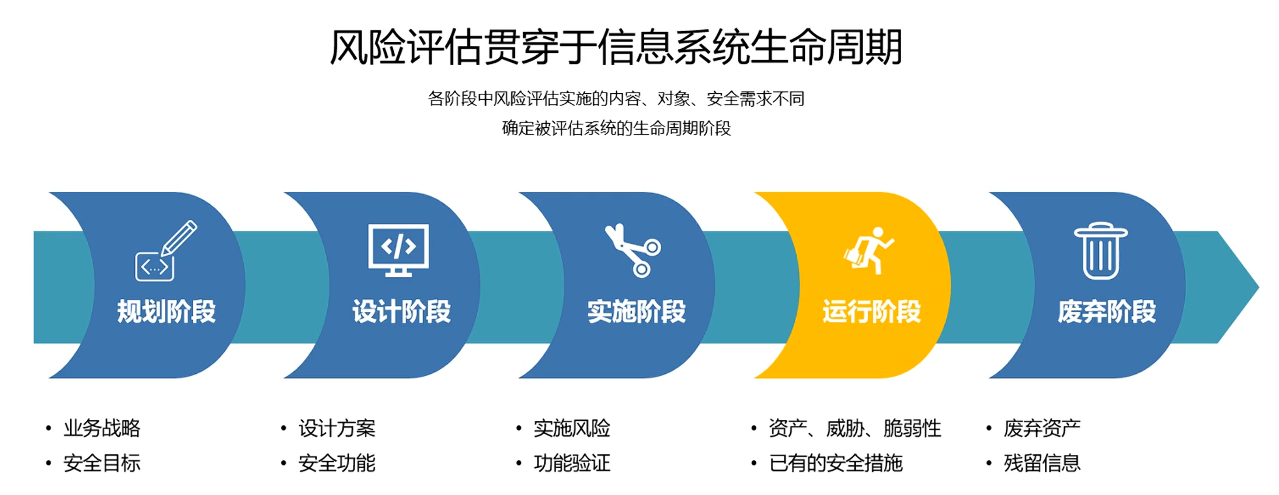 风险评估贯穿于信息系统生命周期

各阶段中风险评估实施的内容、对象、安全需求不同
确定被评估系统的生命周期阶段

规划阶段
设计阶段
实施阶段
运行阶段
废弃阶段

• 业务战略
• 安全目标

• 设计方案
• 安全功能

• 实施风险
• 功能验证

• 资产、威胁、脆弱性
• 已有的安全措施

• 废弃资产
• 残留信息